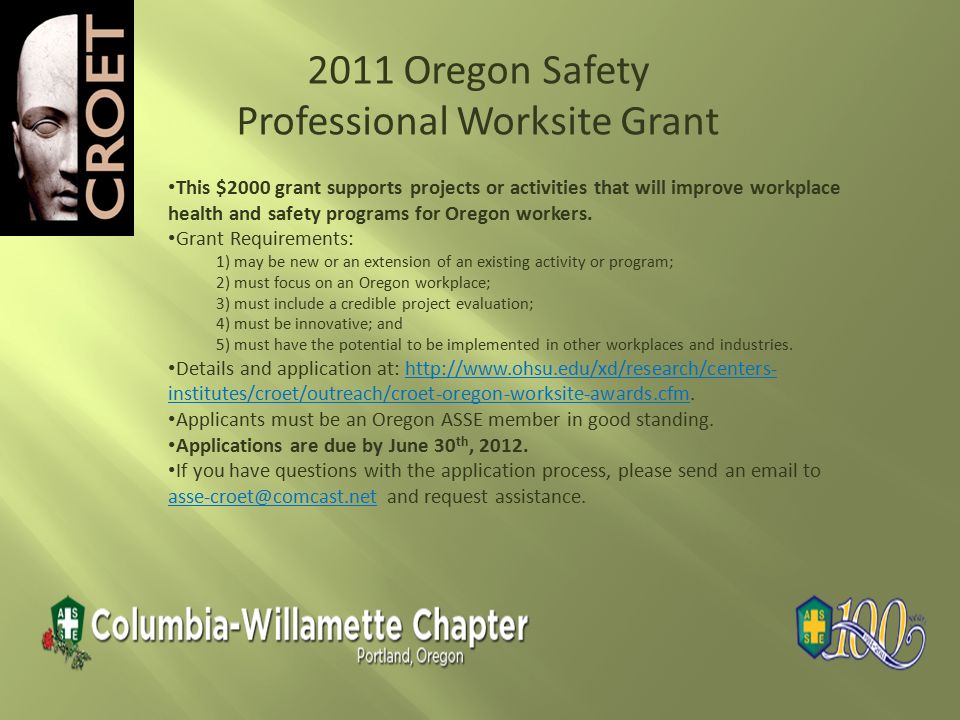 CROET

2011 Oregon Safety Professional Worksite Grant

•This $2000 grant supports projects or activities that will improve workplace health and safety programs for Oregon workers.
•Grant Requirements:
1) may be new or an extension of an existing activity or program;
2) must focus on an Oregon workplace;
3) must include a credible project evaluation;
4) must be innovative; and
5) must have the potential to be implemented in other workplaces and industries.
•Details and application at: http://www.ohsu.edu/xd/research/centers-institutes/croet/outreach/croet-oregon-worksite-awards.cfm.
•Applicants must be an Oregon ASSE member in good standing.
•Applications are due by June 30$^{th}$, 2012.
•If you have questions with the application process, please send an email to asse-croet@comcast.net and request assistance.

ASSE Columbia-Willamette Chapter
Portland, Oregon

ASSE 100